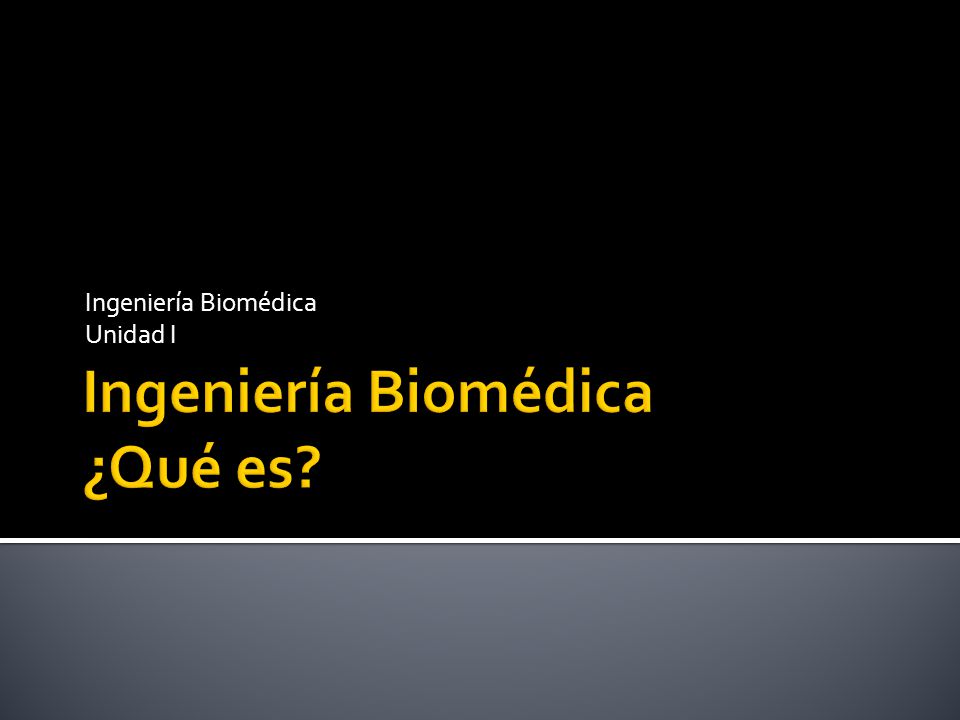 Ingeniería Biomédica
Unidad I

Ingeniería Biomédica
¿Qué es?